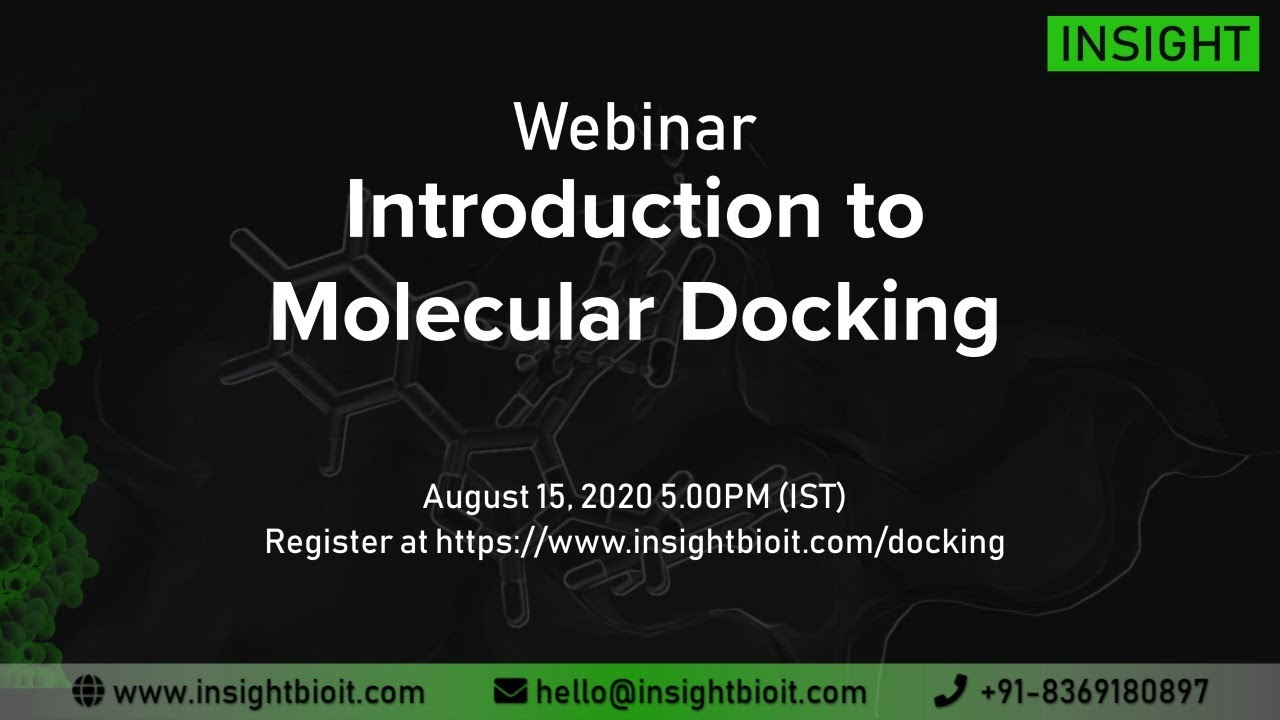 INSIGHT

Webinar
Introduction to Molecular Docking

August 15, 2020 5.00PM (IST)
Register at https://www.insightbioit.com/docking

www.insightbioit.com hello@insightbioit.com +91-8369180897